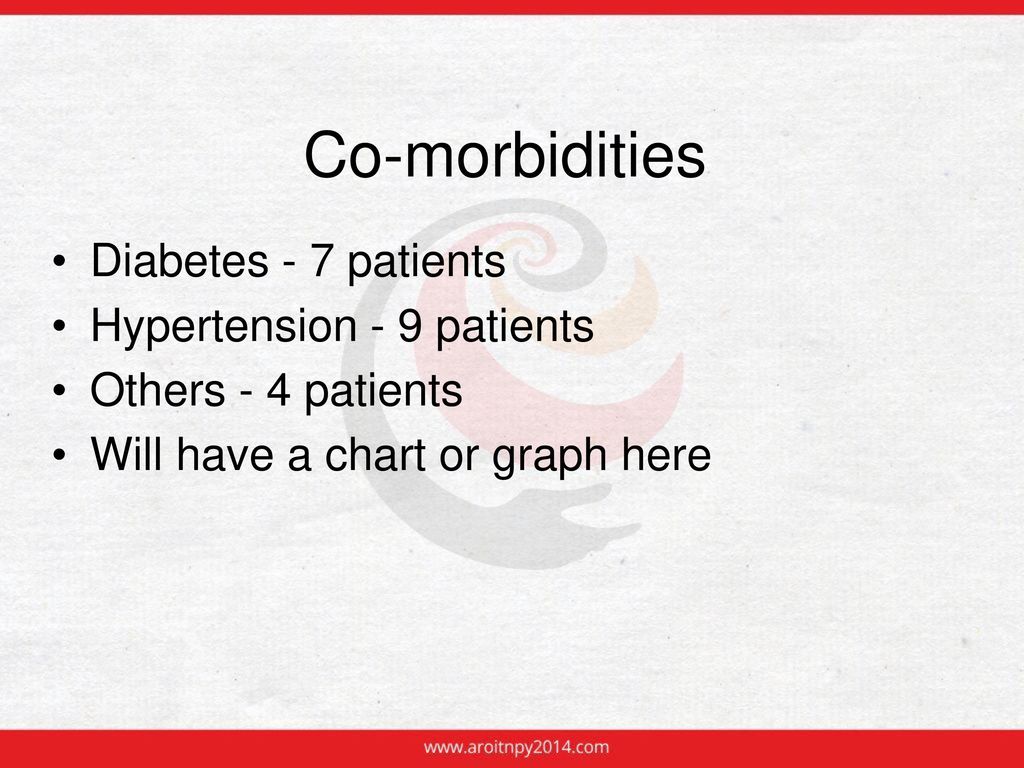 Co-morbidities

• Diabetes - 7 patients
• Hypertension - 9 patients
• Others - 4 patients
• Will have a chart or graph here

www.aroitnpy2014.com